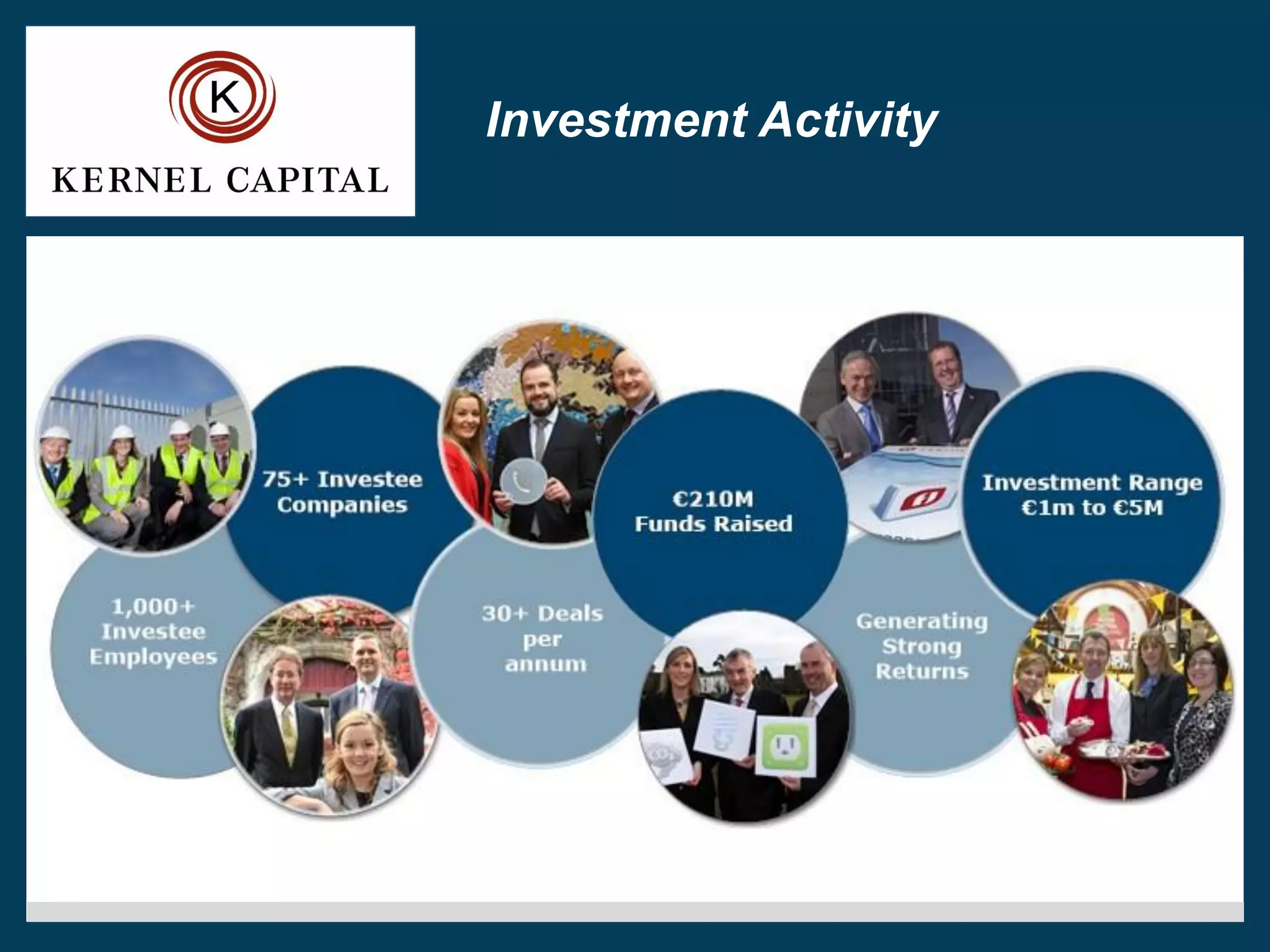 K
KERNEL CAPITAL

Investment Activity

75+ Investee Companies

€210M Funds Raised

Investment Range €1m to €5M

1,000+ Investee Employees

30+ Deals per annum

Generating Strong Returns